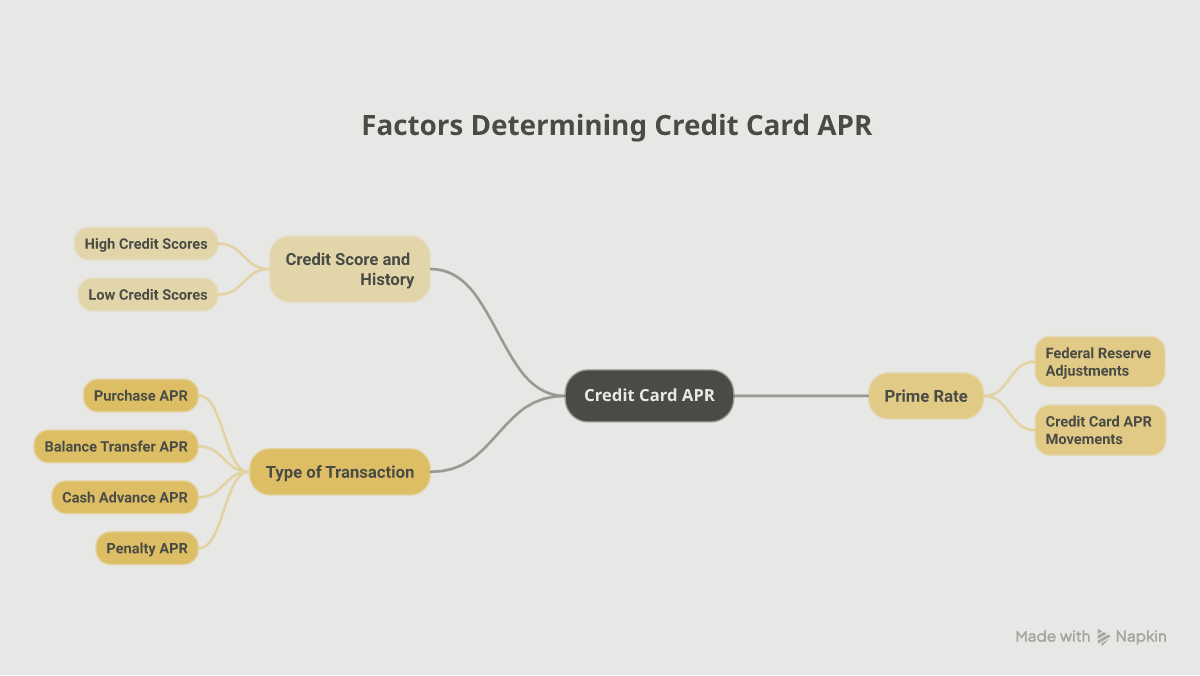 Factors Determining Credit Card APR

High Credit Scores

Low Credit Scores

Credit Score and History

Purchase APR

Balance Transfer APR

Cash Advance APR

Penalty APR

Type of Transaction

Credit Card APR

Prime Rate

Federal Reserve Adjustments

Credit Card APR Movements

Made with Napkin